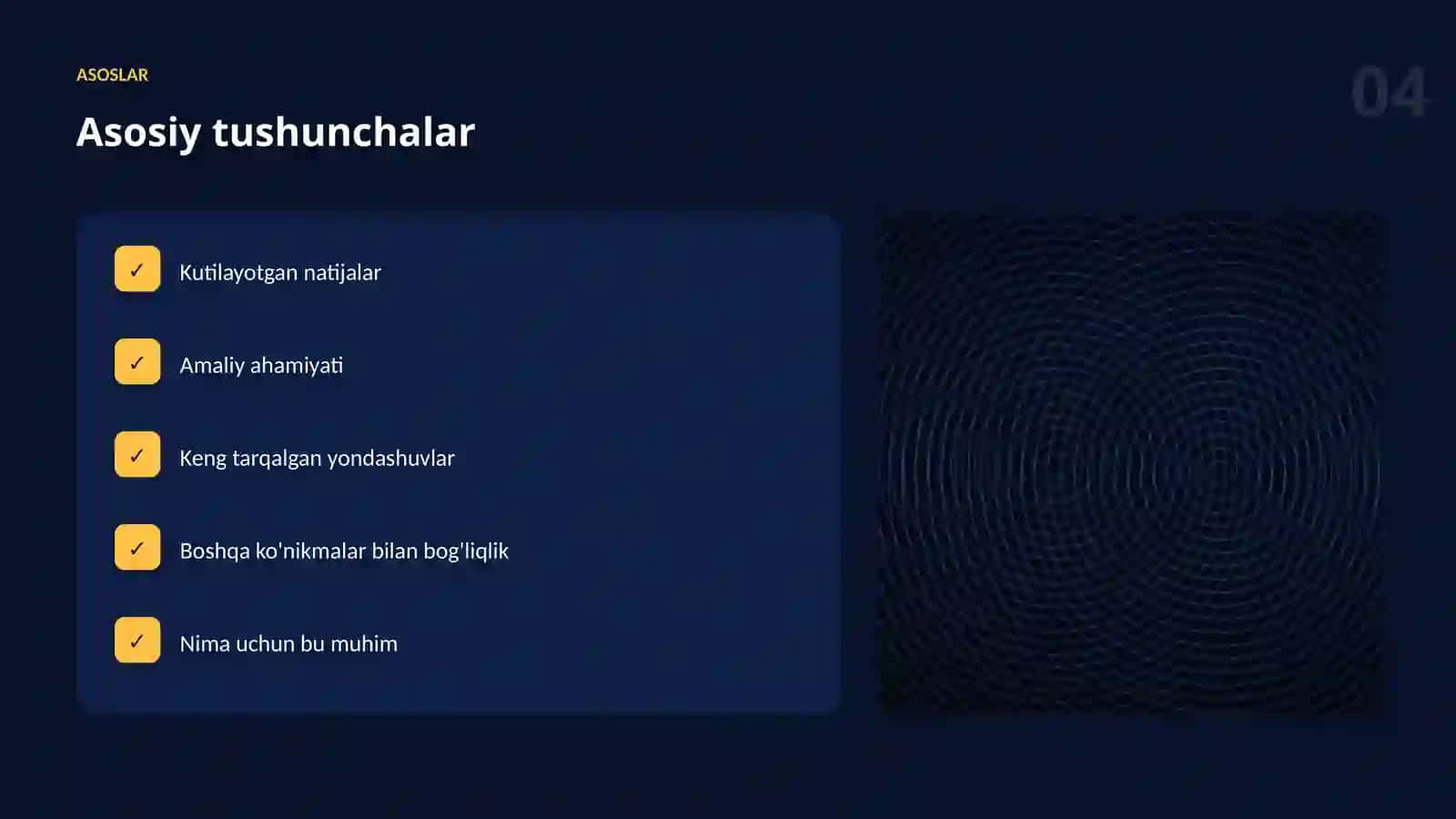 ASOSLAR

04

Asosiy tushunchalar

✓ Kutilayotgan natijalar

✓ Amaliy ahamiyati

✓ Keng tarqalgan yondashuvlar

✓ Boshqa ko'nikmalar bilan bog'liqlik

✓ Nima uchun bu muhim